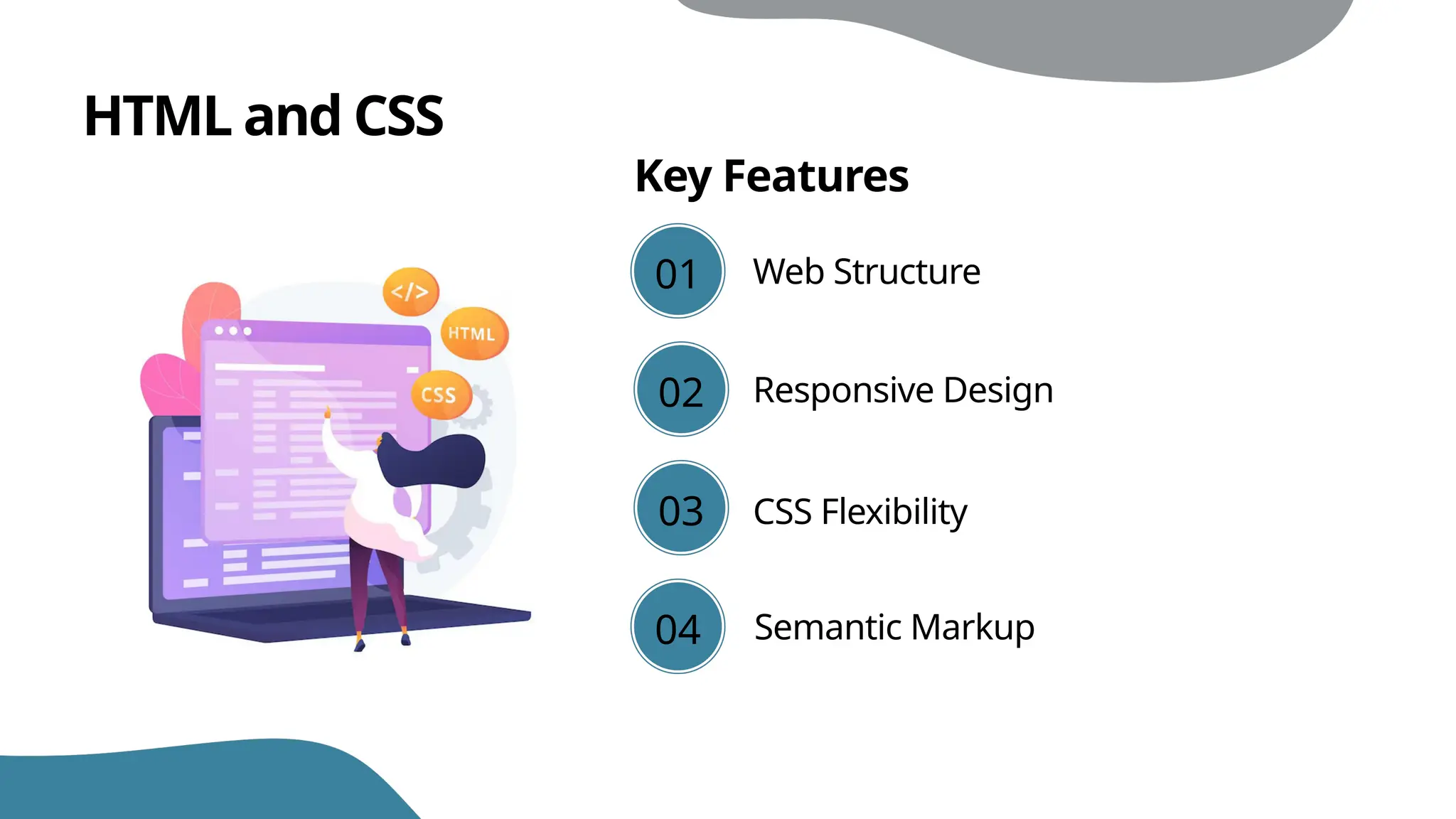 HTML and CSS

</>
HTML
CSS

Key Features

01 Web Structure

02 Responsive Design

03 CSS Flexibility

04 Semantic Markup